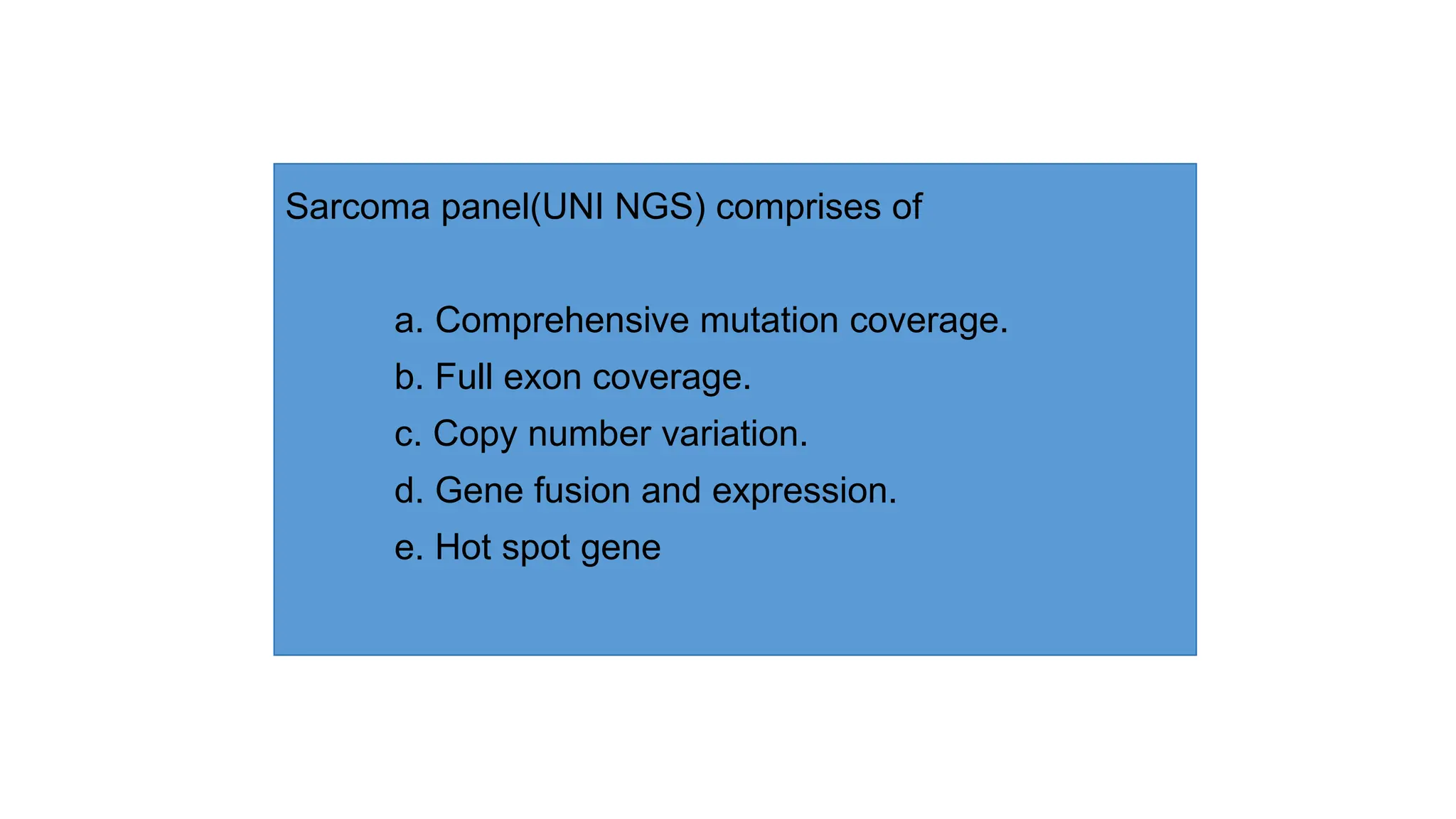 Sarcoma panel(UNI NGS) comprises of

a. Comprehensive mutation coverage.
b. Full exon coverage.
c. Copy number variation.
d. Gene fusion and expression.
e. Hot spot gene